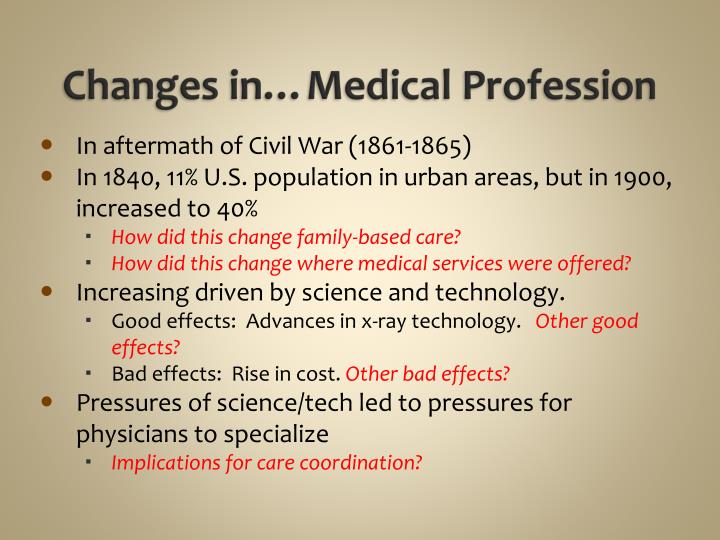 Changes in…Medical Profession

- In aftermath of Civil War (1861-1865)
- In 1840, 11% U.S. population in urban areas, but in 1900, increased to 40%
  - How did this change family-based care?
  - How did this change where medical services were offered?
- Increasing driven by science and technology.
  - Good effects: Advances in x-ray technology. Other good effects?
  - Bad effects: Rise in cost. Other bad effects?
- Pressures of science/tech led to pressures for physicians to specialize
  - Implications for care coordination?